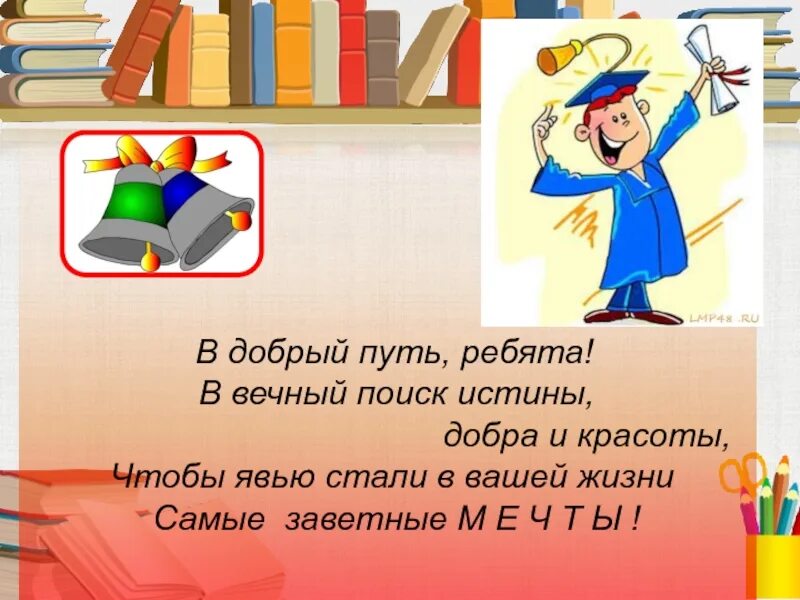 LMP48.RU

В добрый путь, ребята!
В вечный поиск истины,
добра и красоты,
Чтобы явью стали в вашей жизни
Самые заветные М Е Ч Т Ы !